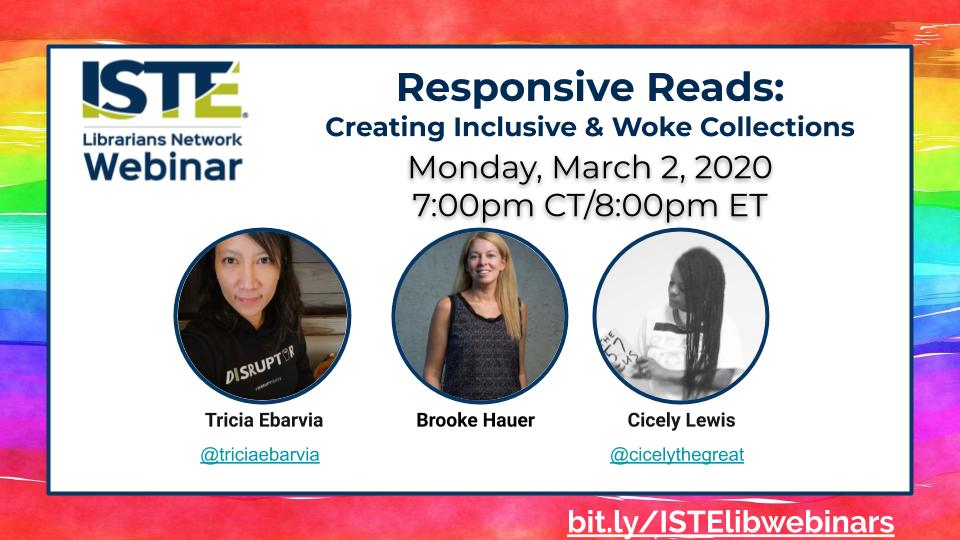 ISTE
Librarians Network
Webinar

Responsive Reads:
Creating Inclusive & Woke Collections

Monday, March 2, 2020
7:00pm CT/8:00pm ET

DISRUPTOR

Tricia Ebarvia
@triciaebarvia

Brooke Hauer

Cicely Lewis
@cicelythegreat

bit.ly/ISTElibwebinars